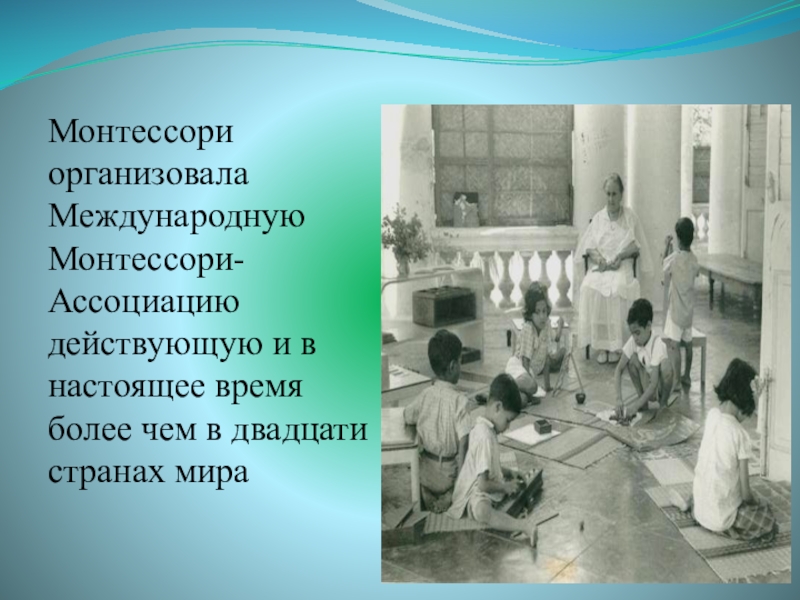 Монтессори организовала Международную Монтессори-Ассоциацию действующую и в настоящее время более чем в двадцати странах мира